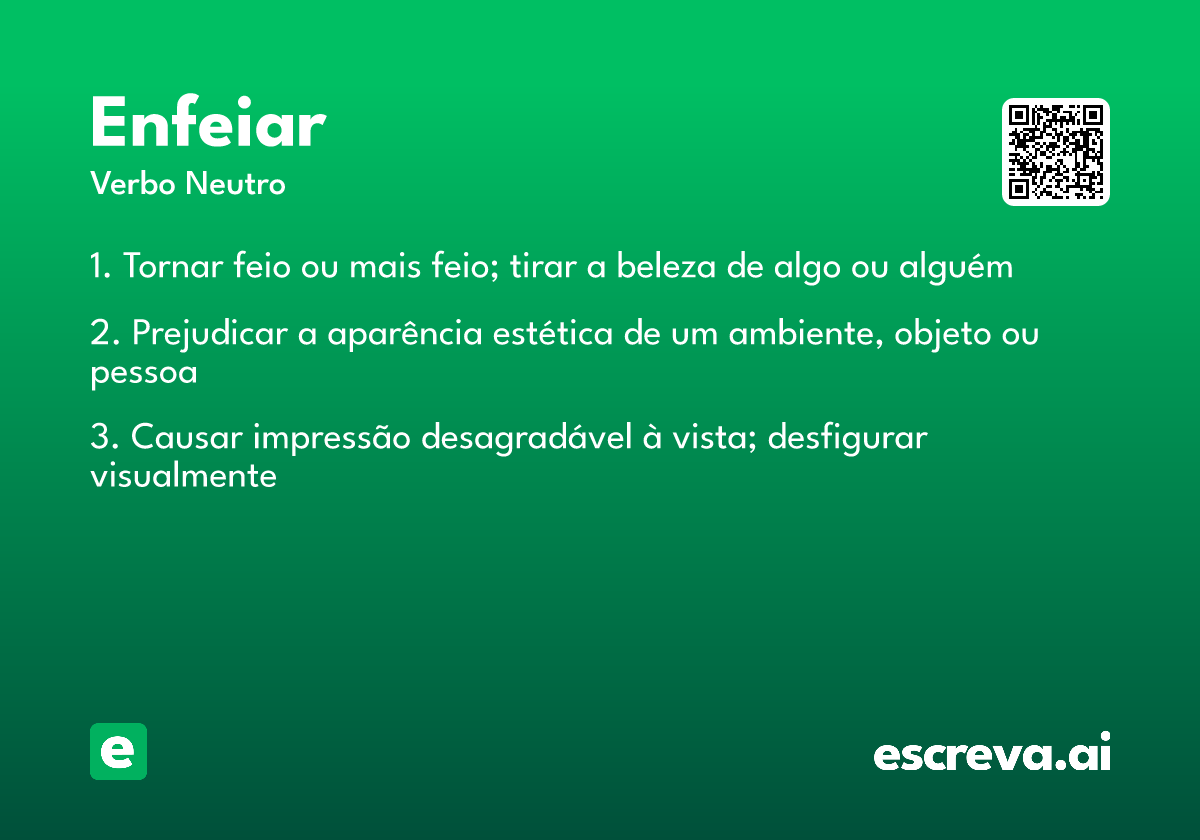 Enfeiar
Verbo Neutro

1. Tornar feio ou mais feio; tirar a beleza de algo ou alguém

2. Prejudicar a aparência estética de um ambiente, objeto ou pessoa

3. Causar impressão desagradável à vista; desfigurar visualmente

e

escreva.ai